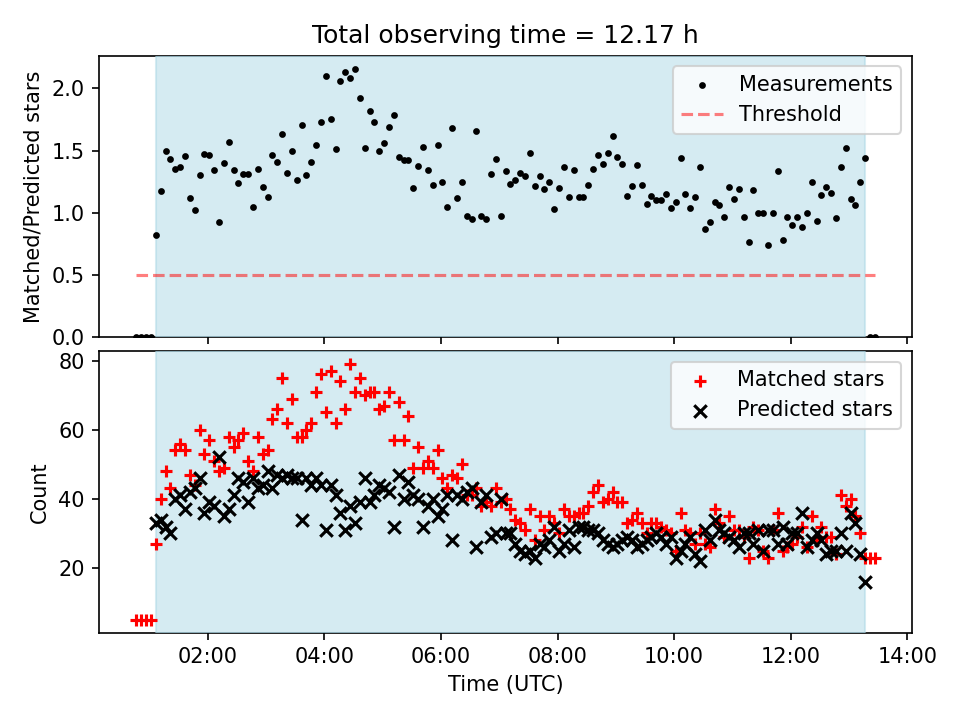 Total observing time = 12.17 h

Matched/Predicted stars

2.0
1.5
1.0
0.5
0.0

Measurements
Threshold

Count

80
60
40
20

Matched stars
Predicted stars

02:00
04:00
06:00
08:00
10:00
12:00
14:00

Time (UTC)